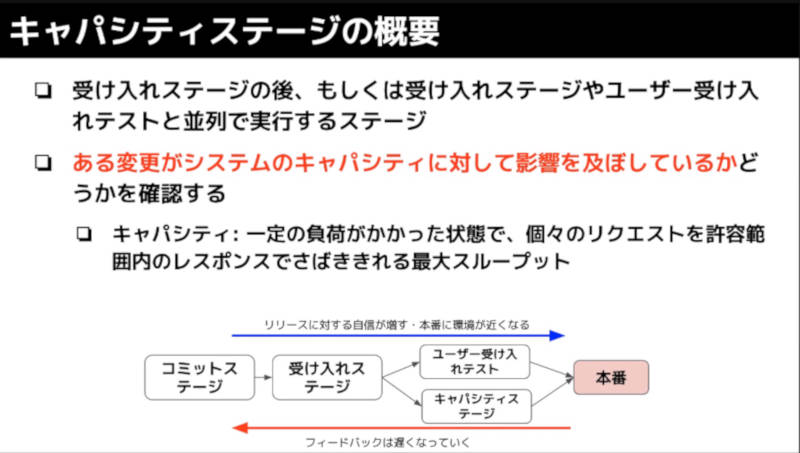 キャパシティステージの概要

❏ 受け入れステージの後、もしくは受け入れステージやユーザー受け入れテストと並列で実行するステージ

❏ ある変更がシステムのキャパシティに対して影響を及ぼしているかどうかを確認する

❏ キャパシティ: 一定の負荷がかかった状態で、個々のリクエストを許容範囲内のレスポンスでさばききれる最大スループット

リリースに対する自信が増す・本番に環境が近くなる

コミットステージ

受け入れステージ

ユーザー受け入れテスト

キャパシティステージ

本番

フィードバックは遅くなっていく